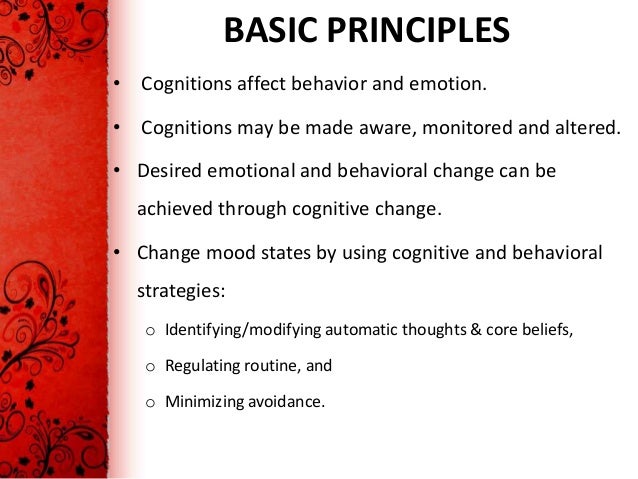 BASIC PRINCIPLES

• Cognitions affect behavior and emotion.

• Cognitions may be made aware, monitored and altered.

• Desired emotional and behavioral change can be achieved through cognitive change.

• Change mood states by using cognitive and behavioral strategies:

o Identifying/modifying automatic thoughts & core beliefs,

o Regulating routine, and

o Minimizing avoidance.